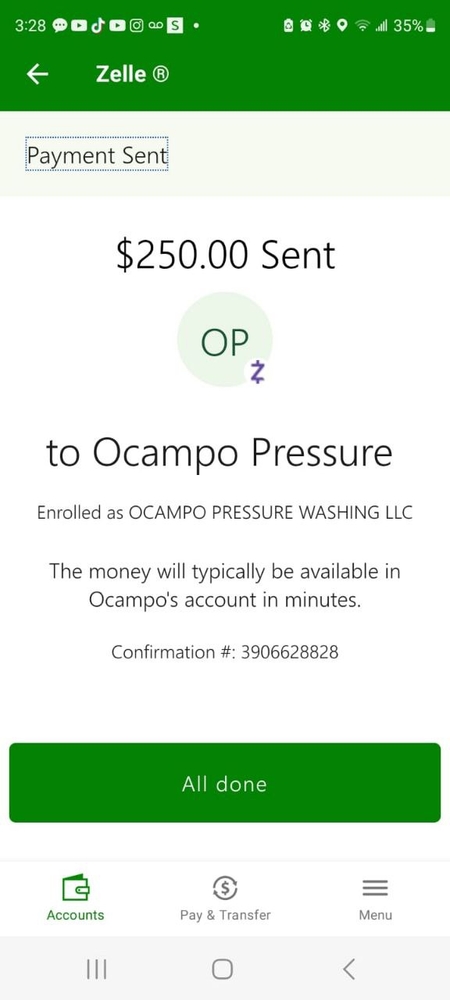 3:28 35%

Zelle ®

Payment Sent

$250.00 Sent

OP

to Ocampo Pressure

Enrolled as OCAMPO PRESSURE WASHING LLC

The money will typically be available in Ocampo's account in minutes.

Confirmation #: 3906628828

All done

Accounts Pay & Transfer Menu